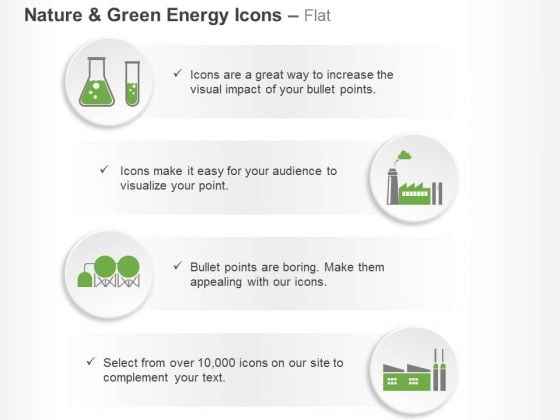 Nature & Green Energy Icons – Flat

✓ Icons are a great way to increase the visual impact of your bullet points.

✓ Icons make it easy for your audience to visualize your point.

✓ Bullet points are boring. Make them appealing with our icons.

✓ Select from over 10,000 icons on our site to complement your text.